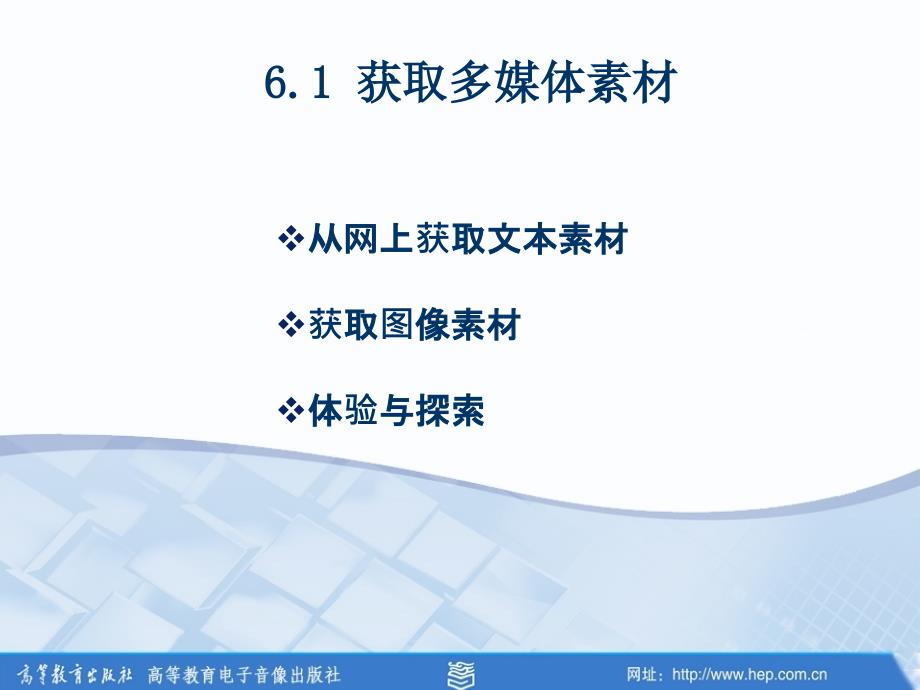 6.1 获取多媒体素材

❖从网上获取文本素材

❖获取图像素材

❖体验与探索

高等教育出版社 高等教育电子音像出版社

网址：http://www.hep.com.cn